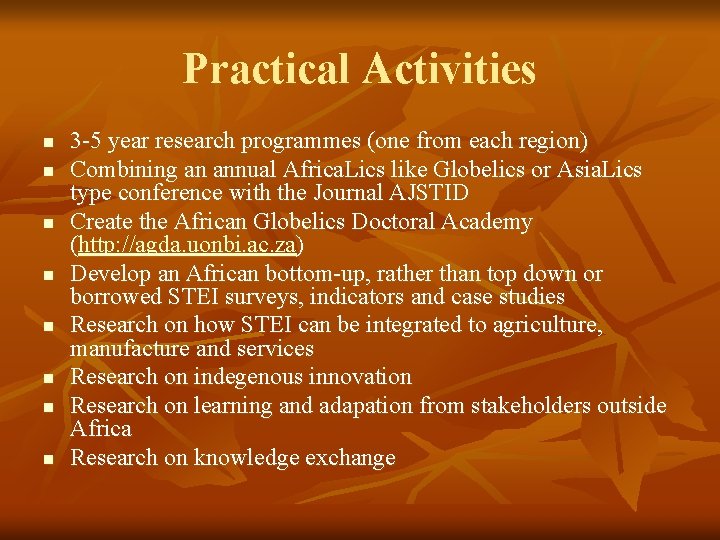 Practical Activities

- 3-5 year research programmes (one from each region)
- Combining an annual AfricaLics like Globelics or AsiaLics type conference with the Journal AJSTID
- Create the African Globelics Doctoral Academy (http://agda.uonbi.ac.za)
- Develop an African bottom-up, rather than top down or borrowed STEI surveys, indicators and case studies
- Research on how STEI can be integrated to agriculture, manufacture and services
- Research on indegenous innovation
- Research on learning and adapation from stakeholders outside Africa
- Research on knowledge exchange